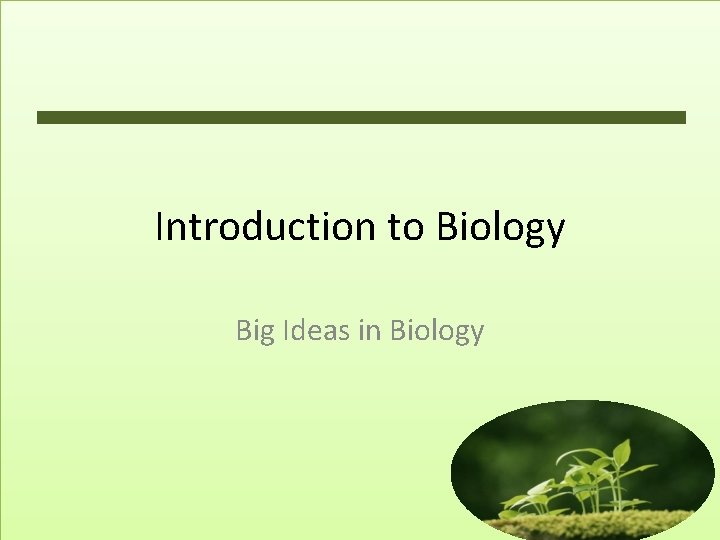 Introduction to Biology

Big Ideas in Biology